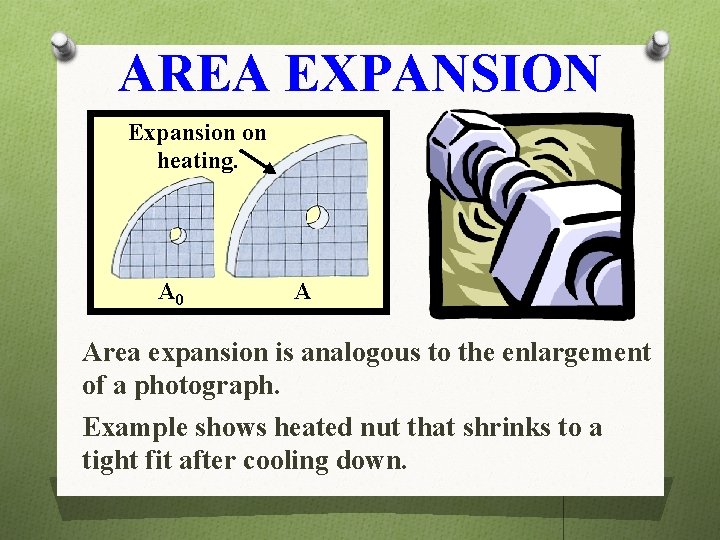 AREA EXPANSION

Expansion on heating.

$A_0$

A

Area expansion is analogous to the enlargement of a photograph.

Example shows heated nut that shrinks to a tight fit after cooling down.